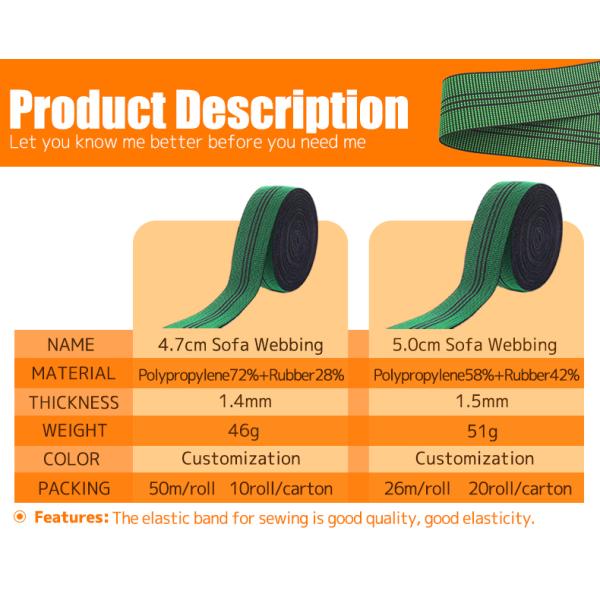 Product Description
Let you know me better before you need me

| NAME | 4.7cm Sofa Webbing | 5.0cm Sofa Webbing |
|---|---|---|
| MATERIAL | Polypropylene72%+Rubber28% | Polypropylene58%+Rubber42% |
| THICKNESS | 1.4mm | 1.5mm |
| WEIGHT | 46g | 51g |
| COLOR | Customization | Customization |
| PACKING | 50m/roll 10roll/carton | 26m/roll 20roll/carton |

Features: The elastic band for sewing is good quality, good elasticity.